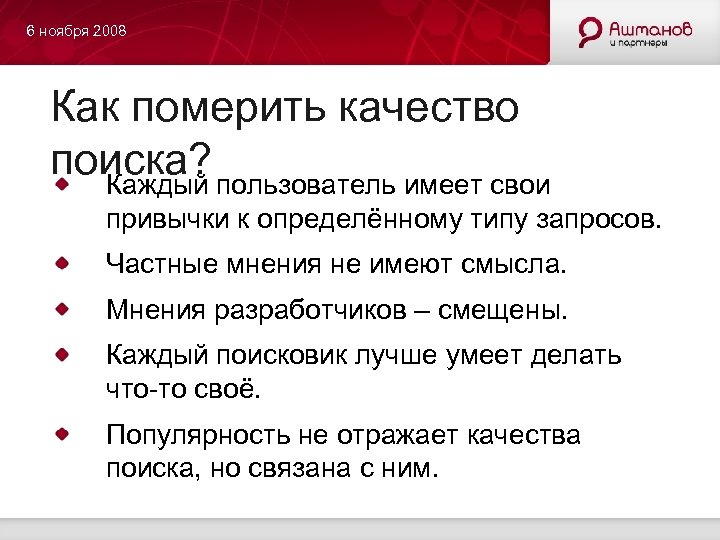 6 ноября 2008

Ашманов и партнеры

Как померить качество поиска?

Каждый пользователь имеет свои привычки к определённому типу запросов.

Частные мнения не имеют смысла.

Мнения разработчиков – смещены.

Каждый поисковик лучше умеет делать что-то своё.

Популярность не отражает качества поиска, но связана с ним.